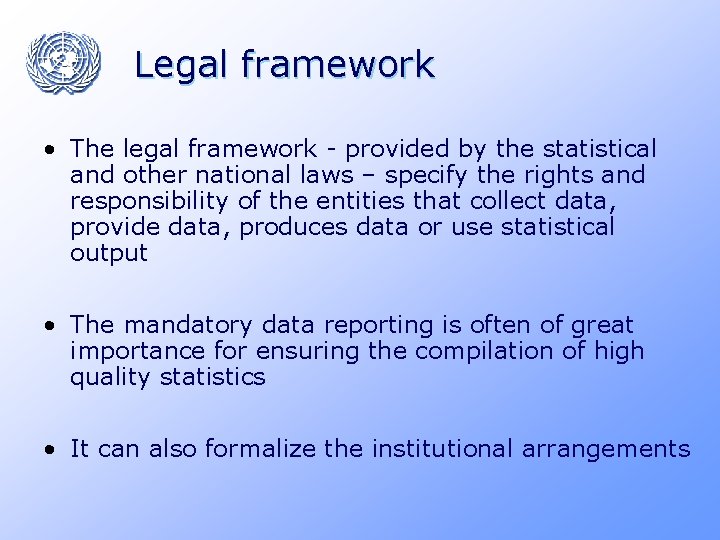 Legal framework

• The legal framework - provided by the statistical and other national laws – specify the rights and responsibility of the entities that collect data, provide data, produces data or use statistical output

• The mandatory data reporting is often of great importance for ensuring the compilation of high quality statistics

• It can also formalize the institutional arrangements